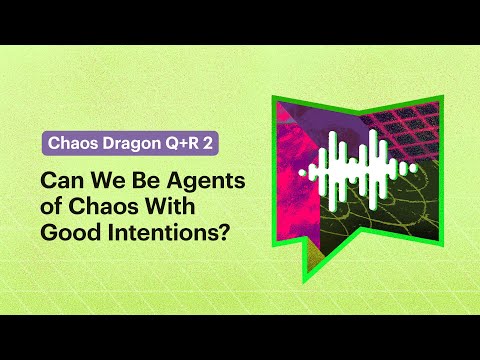 Chaos Dragon Q+R 2

Can We Be Agents of Chaos With Good Intentions?